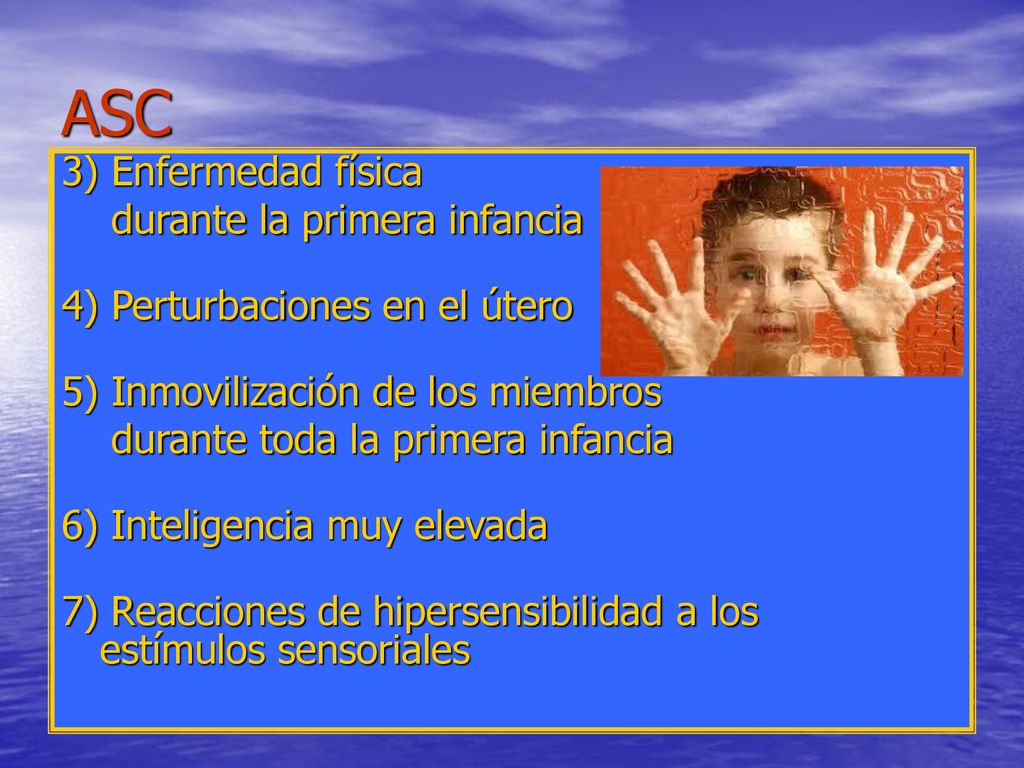 ASC

3) Enfermedad física durante la primera infancia

4) Perturbaciones en el útero

5) Inmovilización de los miembros durante toda la primera infancia

6) Inteligencia muy elevada

7) Reacciones de hipersensibilidad a los estímulos sensoriales